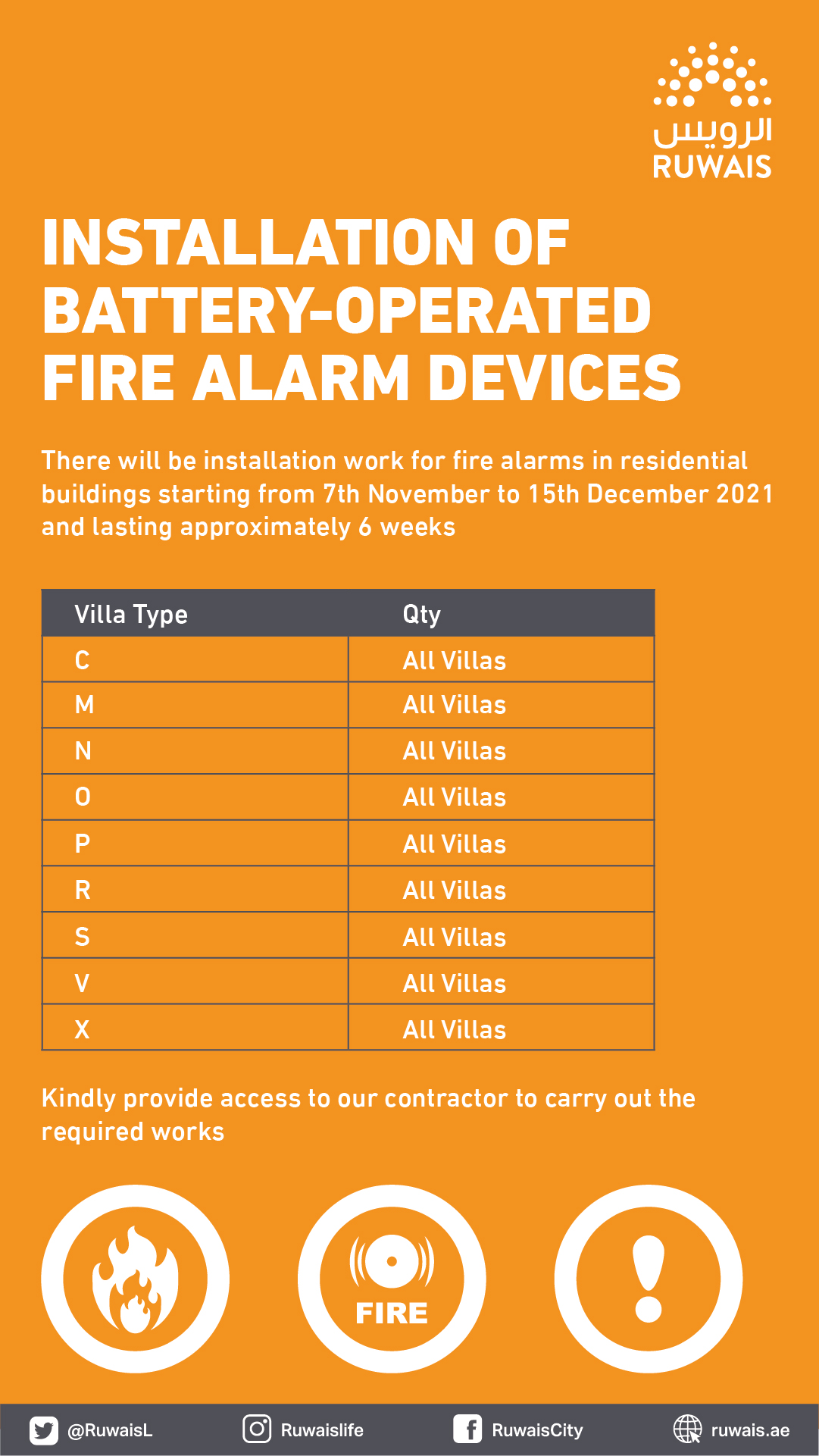 الرويس
RUWAIS

INSTALLATION OF BATTERY-OPERATED FIRE ALARM DEVICES

There will be installation work for fire alarms in residential buildings starting from 7th November to 15th December 2021 and lasting approximately 6 weeks

| Villa Type | Qty |
|---|---|
| C | All Villas |
| M | All Villas |
| N | All Villas |
| O | All Villas |
| P | All Villas |
| R | All Villas |
| S | All Villas |
| V | All Villas |
| X | All Villas |

Kindly provide access to our contractor to carry out the required works

FIRE

@RuwaisL Ruwaislife RuwaisCity ruwais.ae